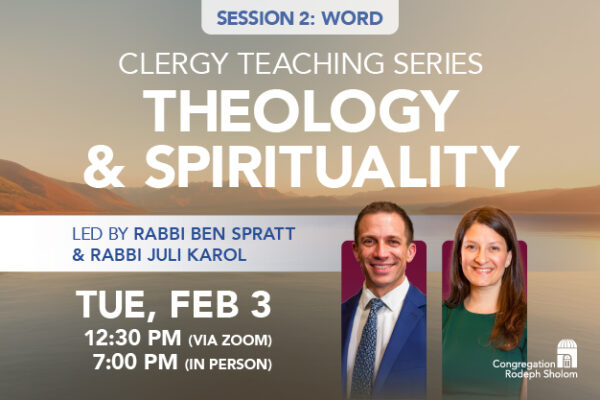 SESSION 2: WORD

CLERGY TEACHING SERIES

THEOLOGY & SPIRITUALITY

LED BY RABBI BEN SPRATT & RABBI JULI KAROL

TUE, FEB 3

12:30 PM (VIA ZOOM)
7:00 PM (IN PERSON)

Congregation Rodeph Sholom